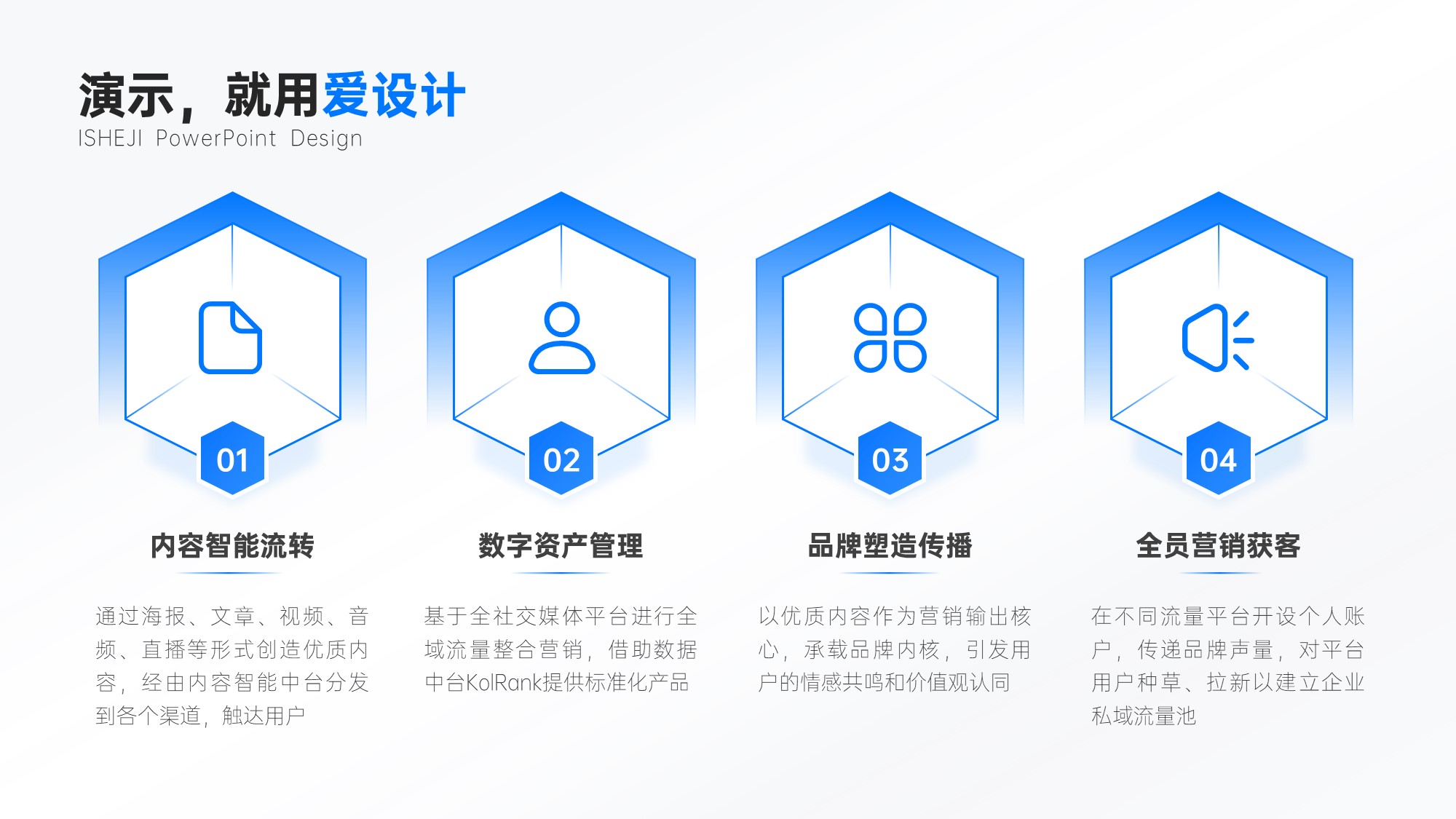 演示，就用爱设计
ISHEJI PowerPoint Design

01

内容智能流转

通过海报、文章、视频、音频、直播等形式创造优质内容，经由内容智能中台分发到各个渠道，触达用户

02

数字资产管理

基于全社交媒体平台进行全域流量整合营销，借助数据中台KolRank提供标准化产品

03

品牌塑造传播

以优质内容作为营销输出核心，承载品牌内核，引发用户的情感共鸣和价值观认同

04

全员营销获客

在不同流量平台开设个人账户，传递品牌声量，对平台用户种草、拉新以建立企业私域流量池